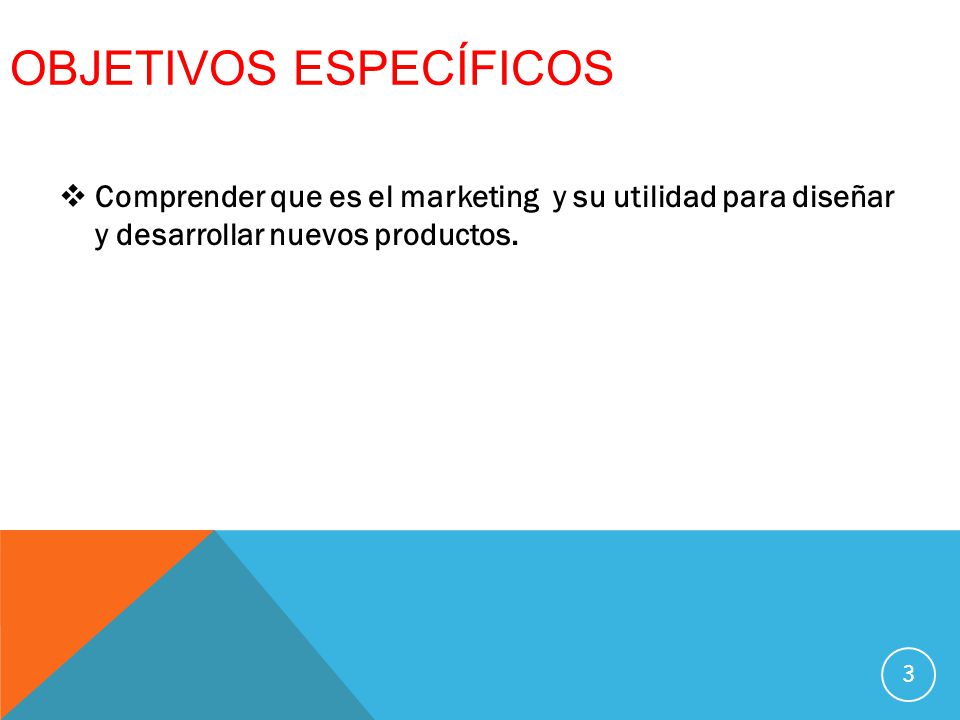 OBJETIVOS ESPECÍFICOS

❖ Comprender que es el marketing y su utilidad para diseñar y desarrollar nuevos productos.

3